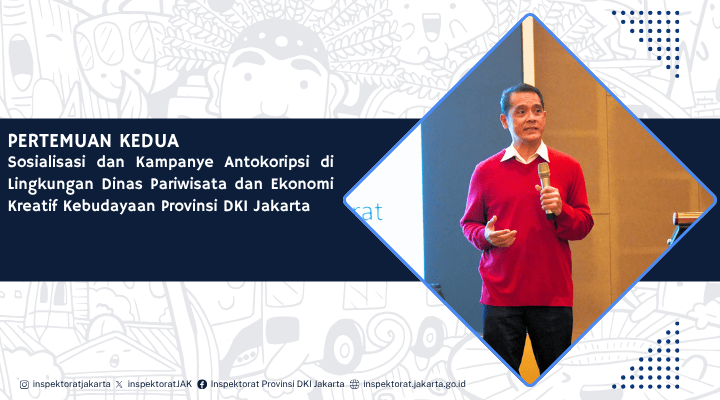 PERTEMUAN KEDUA
Sosialisasi dan Kampanye Antokoripsi di Lingkungan Dinas Pariwisata dan Ekonomi Kreatif Kebudayaan Provinsi DKI Jakarta

rat

inspektoratjakarta inspektoratJAK Inspektorat Provinsi DKI Jakarta inspektorat.jakarta.go.id